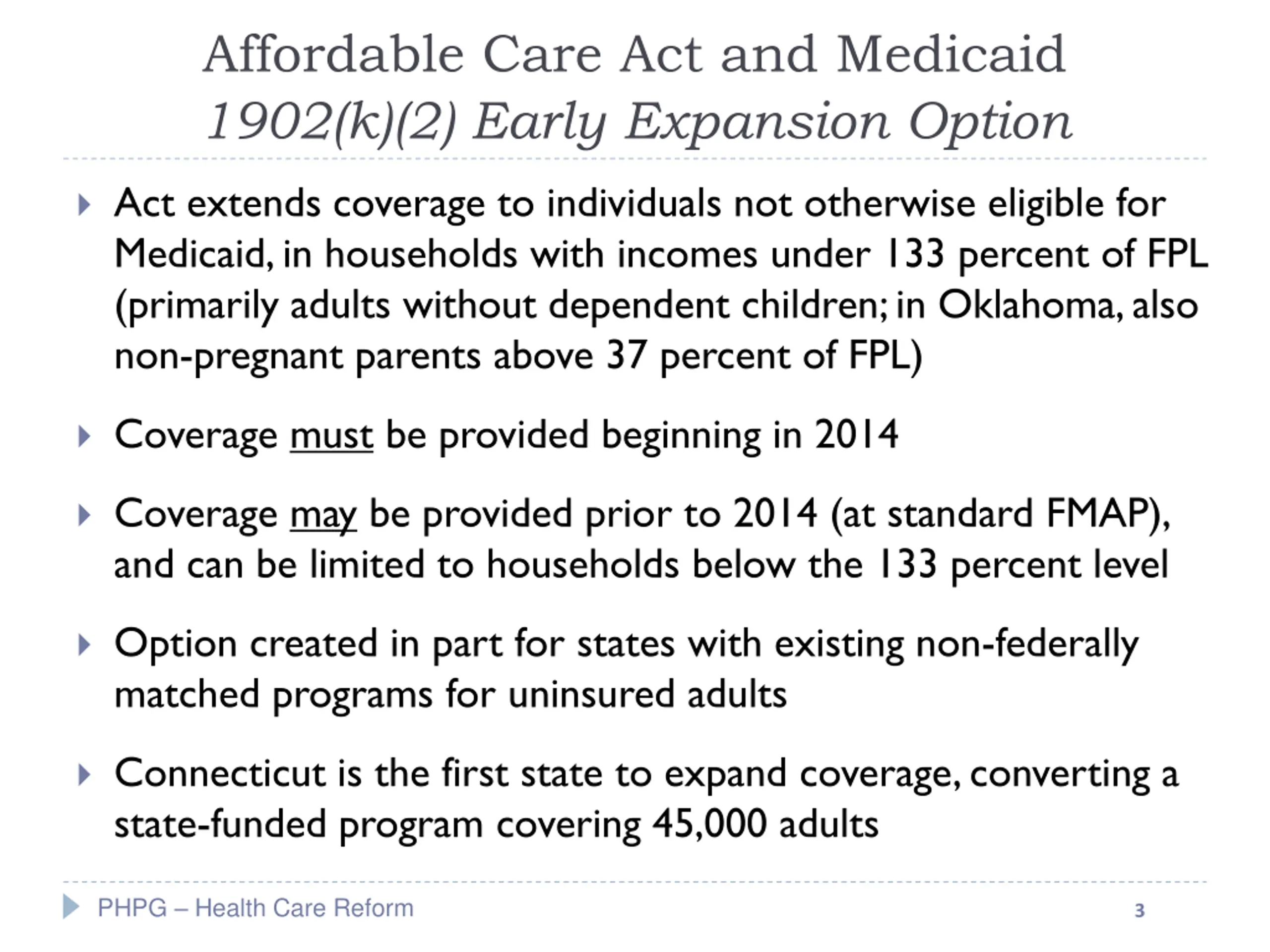 Affordable Care Act and Medicaid
1902(k)(2) Early Expansion Option

Act extends coverage to individuals not otherwise eligible for Medicaid, in households with incomes under 133 percent of FPL (primarily adults without dependent children; in Oklahoma, also non-pregnant parents above 37 percent of FPL)

Coverage must be provided beginning in 2014

Coverage may be provided prior to 2014 (at standard FMAP), and can be limited to households below the 133 percent level

Option created in part for states with existing non-federally matched programs for uninsured adults

Connecticut is the first state to expand coverage, converting a state-funded program covering 45,000 adults

PHPG – Health Care Reform

3